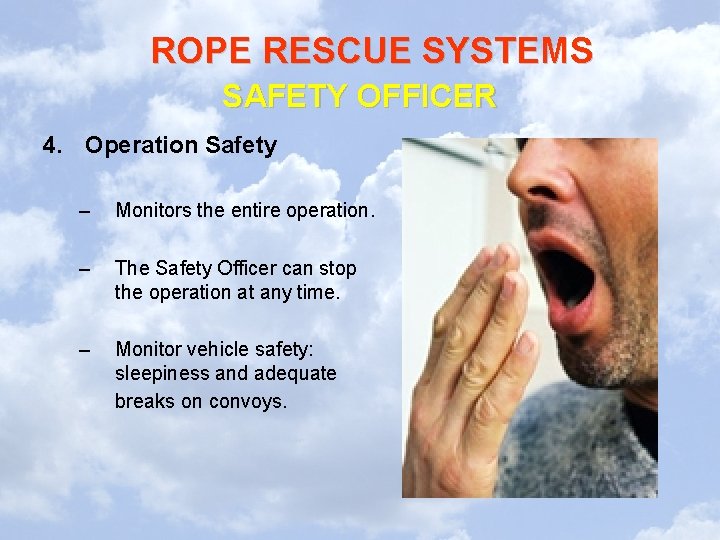 ROPE RESCUE SYSTEMS

SAFETY OFFICER

4. Operation Safety

– Monitors the entire operation.

– The Safety Officer can stop the operation at any time.

– Monitor vehicle safety: sleepiness and adequate breaks on convoys.